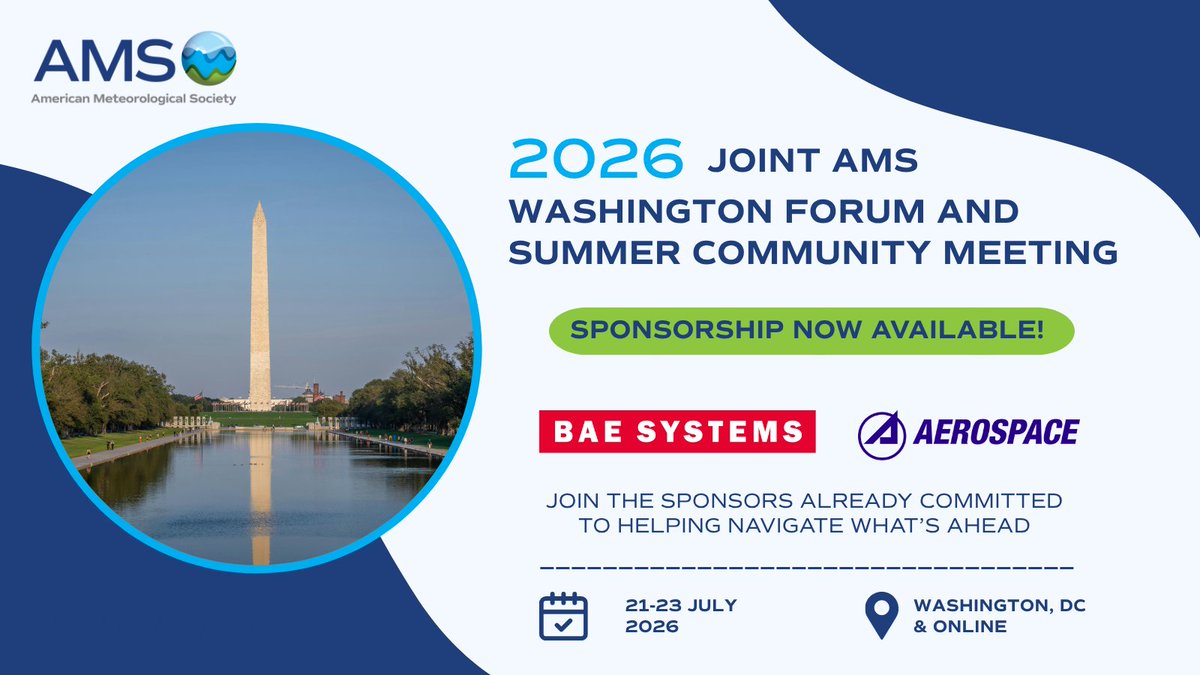 AMS
American Meteorological Society

2026 JOINT AMS WASHINGTON FORUM AND SUMMER COMMUNITY MEETING

SPONSORSHIP NOW AVAILABLE!

BAE SYSTEMS

AEROSPACE

JOIN THE SPONSORS ALREADY COMMITTED TO HELPING NAVIGATE WHAT'S AHEAD

21-23 JULY 2026

WASHINGTON, DC & ONLINE